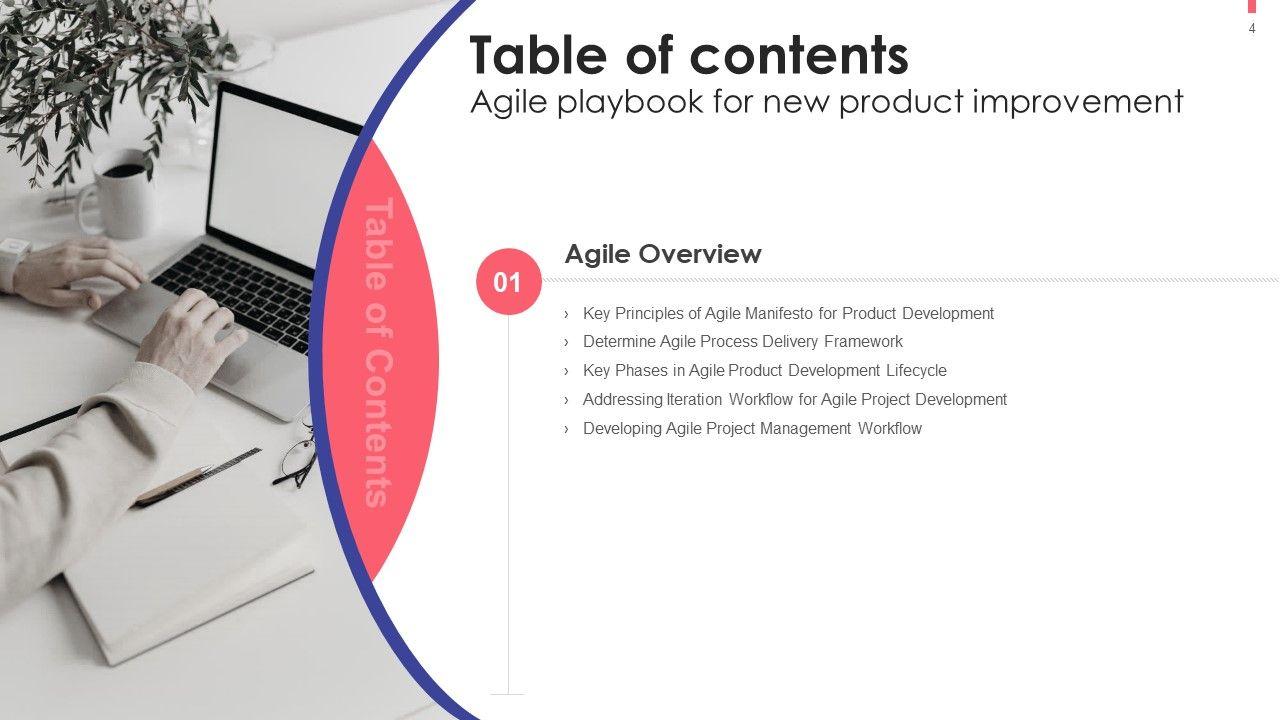 4

Table of contents
Agile playbook for new product improvement

Table of Contents

01

Agile Overview

› Key Principles of Agile Manifesto for Product Development
› Determine Agile Process Delivery Framework
› Key Phases in Agile Product Development Lifecycle
› Addressing Iteration Workflow for Agile Project Development
› Developing Agile Project Management Workflow